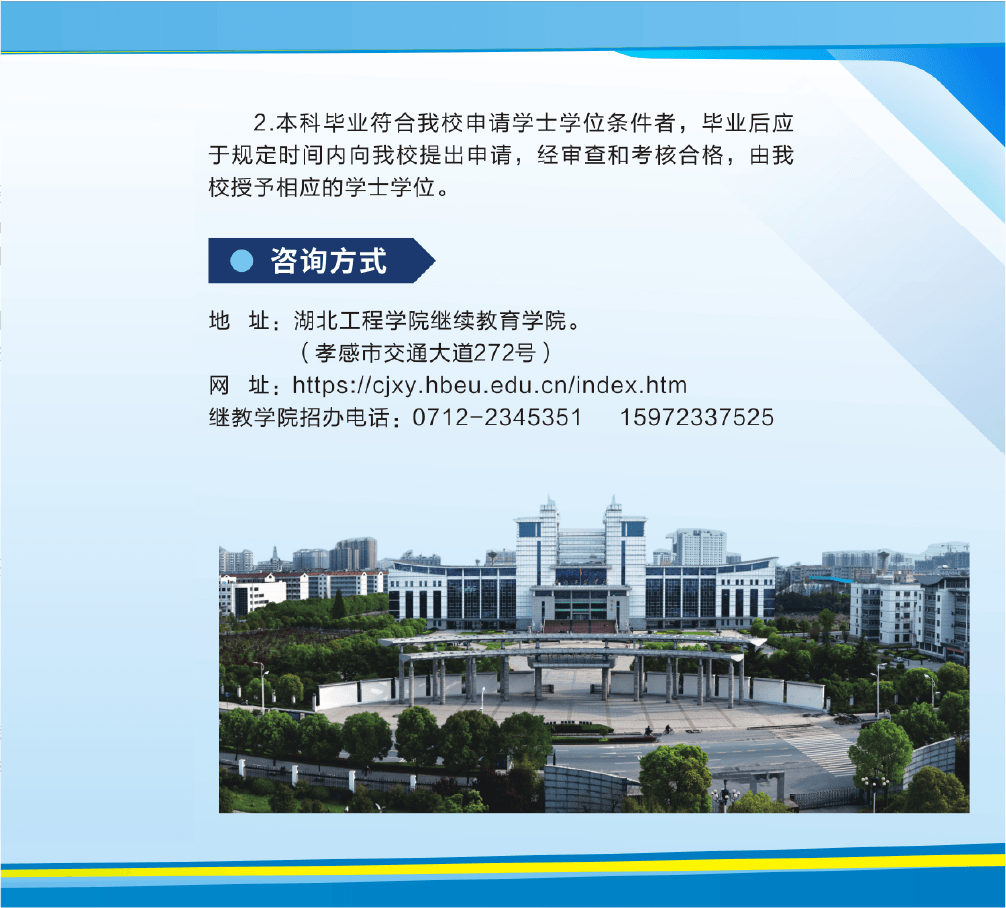 2.本科毕业符合我校申请学士学位条件者，毕业后应于规定时间内向我校提出申请，经审查和考核合格，由我校授予相应的学士学位。

咨询方式

地　址：湖北工程学院继续教育学院。
（孝感市交通大道272号）
网　址：https://cjxy.hbeu.edu.cn/index.htm
继教学院招办电话：0712-2345351　15972337525